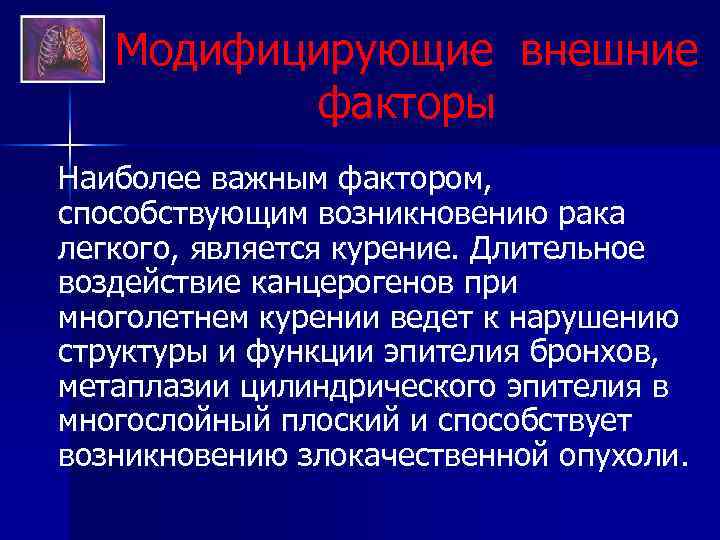 Модифицирующие внешние факторы

Наиболее важным фактором, способствующим возникновению рака легкого, является курение. Длительное воздействие канцерогенов при многолетнем курении ведет к нарушению структуры и функции эпителия бронхов, метаплазии цилиндрического эпителия в многослойный плоский и способствует возникновению злокачественной опухоли.